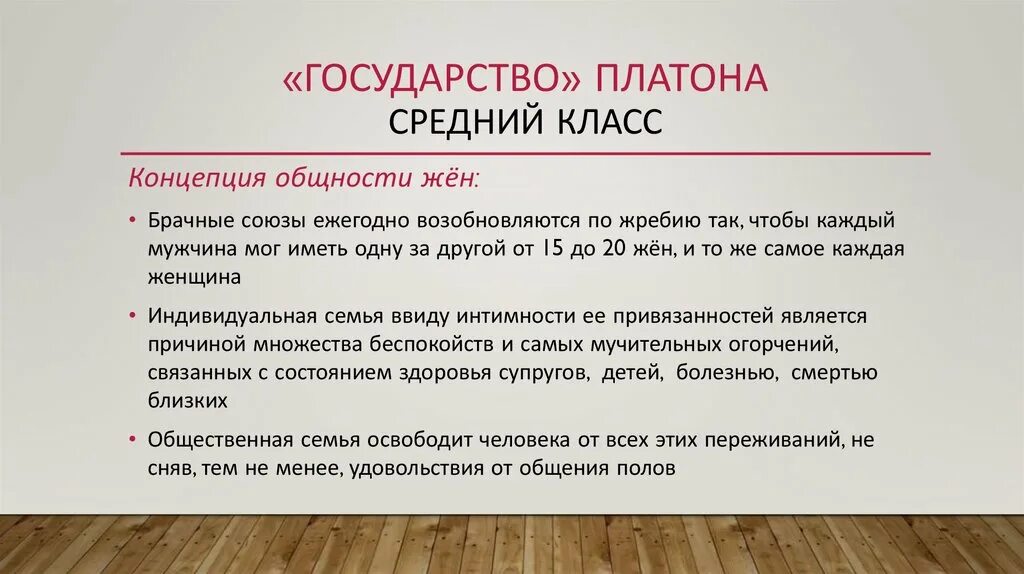 «ГОСУДАРСТВО» ПЛАТОНА
СРЕДНИЙ КЛАСС

Концепция общности жён:

• Брачные союзы ежегодно возобновляются по жребию так, чтобы каждый мужчина мог иметь одну за другой от 15 до 20 жён, и то же самое каждая женщина

• Индивидуальная семья ввиду интимности ее привязанностей является причиной множества беспокойств и самых мучительных огорчений, связанных с состоянием здоровья супругов, детей, болезнью, смертью близких

• Общественная семья освободит человека от всех этих переживаний, не сняв, тем не менее, удовольствия от общения полов